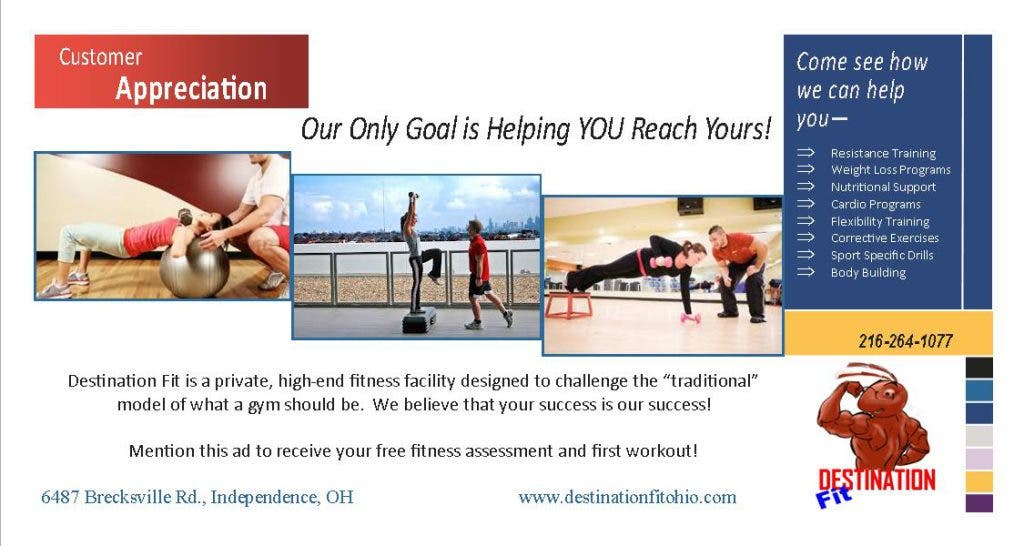 Customer Appreciation

Our Only Goal is Helping YOU Reach Yours!

Come see how we can help you—

⇒ Resistance Training
⇒ Weight Loss Programs
⇒ Nutritional Support
⇒ Cardio Programs
⇒ Flexibility Training
⇒ Corrective Exercises
⇒ Sport Specific Drills
⇒ Body Building

216-264-1077

Destination Fit is a private, high-end fitness facility designed to challenge the "traditional" model of what a gym should be. We believe that your success is our success!

Mention this ad to receive your free fitness assessment and first workout!

6487 Brecksville Rd., Independence, OH

www.destinationfitohio.com

DESTINATION Fit